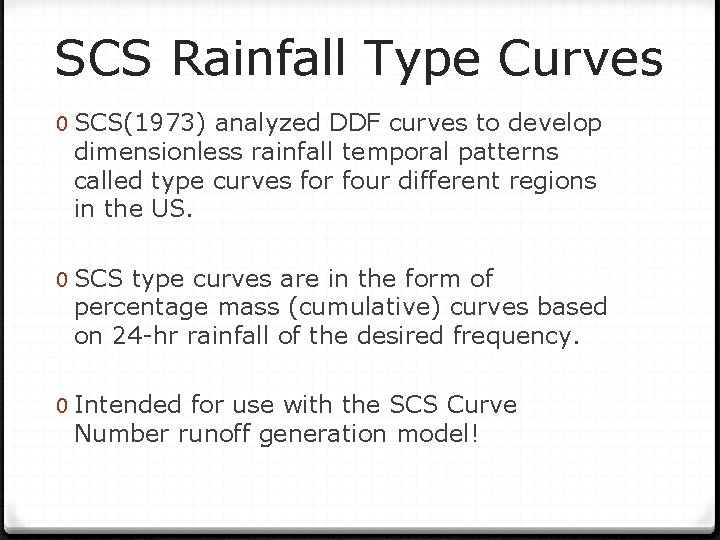 SCS Rainfall Type Curves

0 SCS(1973) analyzed DDF curves to develop dimensionless rainfall temporal patterns called type curves for four different regions in the US.

0 SCS type curves are in the form of percentage mass (cumulative) curves based on 24-hr rainfall of the desired frequency.

0 Intended for use with the SCS Curve Number runoff generation model!